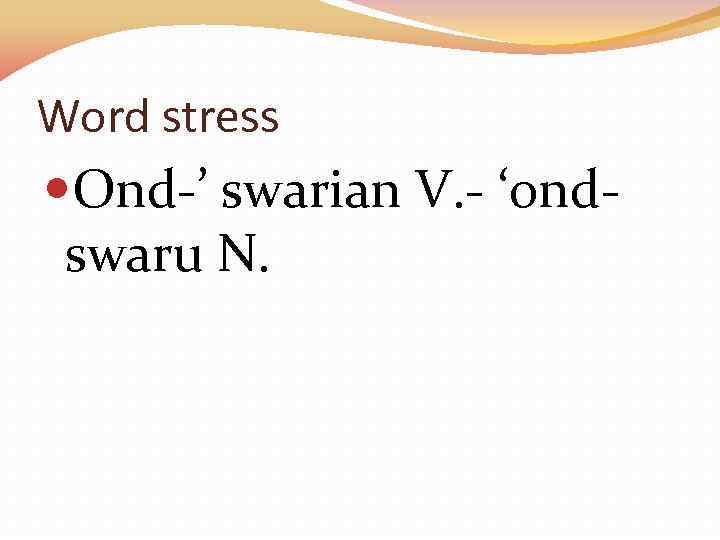 Word stress

• Ond-’ swarian V.- ‘ond-swaru N.